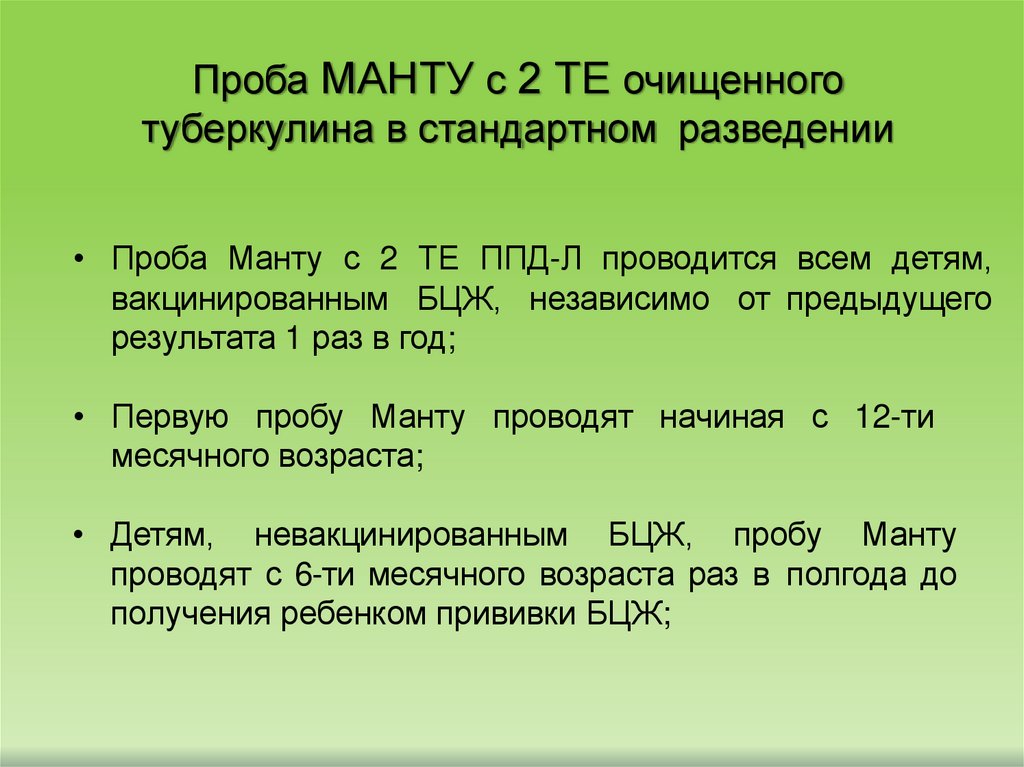 Проба МАНТУ с 2 ТЕ очищенного туберкулина в стандартном разведении

• Проба Манту с 2 ТЕ ППД-Л проводится всем детям, вакцинированным БЦЖ, независимо от предыдущего результата 1 раз в год;

• Первую пробу Манту проводят начиная с 12-ти месячного возраста;

• Детям, невакцинированным БЦЖ, пробу Манту проводят с 6-ти месячного возраста раз в полгода до получения ребенком прививки БЦЖ;